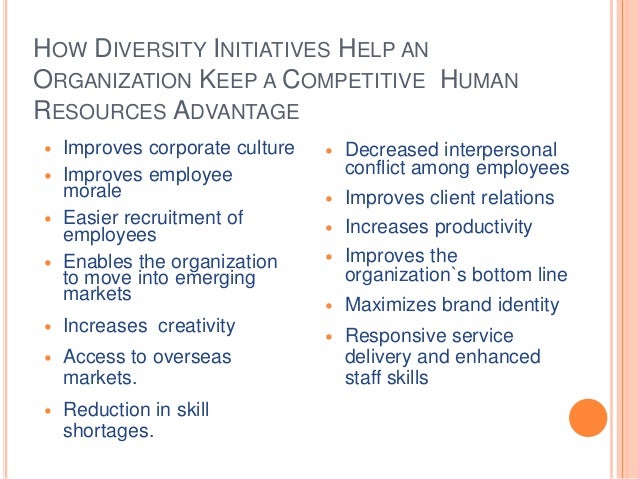 HOW DIVERSITY INITIATIVES HELP AN ORGANIZATION KEEP A COMPETITIVE HUMAN RESOURCES ADVANTAGE

- Improves corporate culture
- Improves employee morale
- Easier recruitment of employees
- Enables the organization to move into emerging markets
- Increases creativity
- Access to overseas markets.
- Reduction in skill shortages.

- Decreased interpersonal conflict among employees
- Improves client relations
- Increases productivity
- Improves the organization`s bottom line
- Maximizes brand identity
- Responsive service delivery and enhanced staff skills